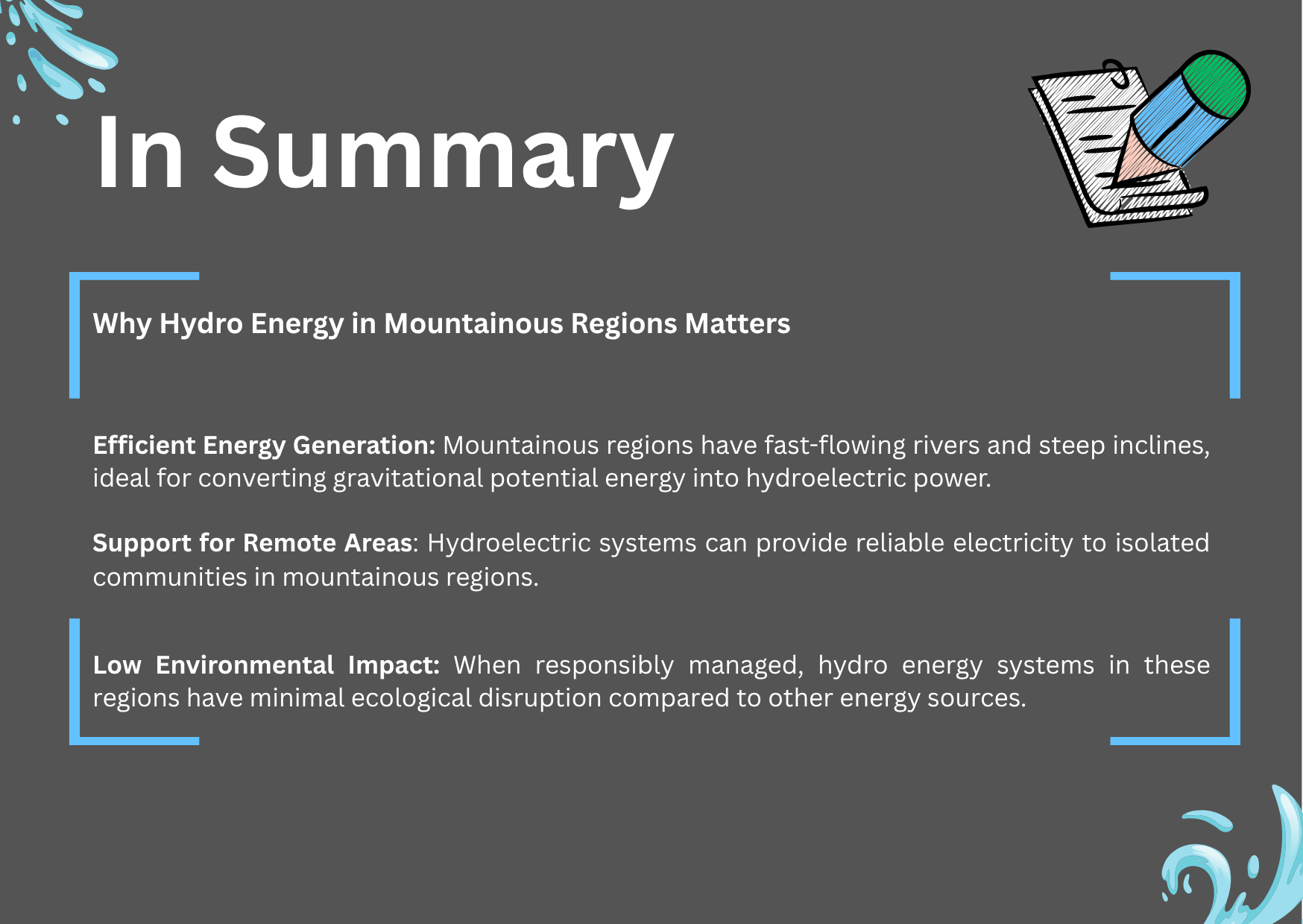 In Summary

Why Hydro Energy in Mountainous Regions Matters

Efficient Energy Generation: Mountainous regions have fast-flowing rivers and steep inclines, ideal for converting gravitational potential energy into hydroelectric power.

Support for Remote Areas: Hydroelectric systems can provide reliable electricity to isolated communities in mountainous regions.

Low Environmental Impact: When responsibly managed, hydro energy systems in these regions have minimal ecological disruption compared to other energy sources.